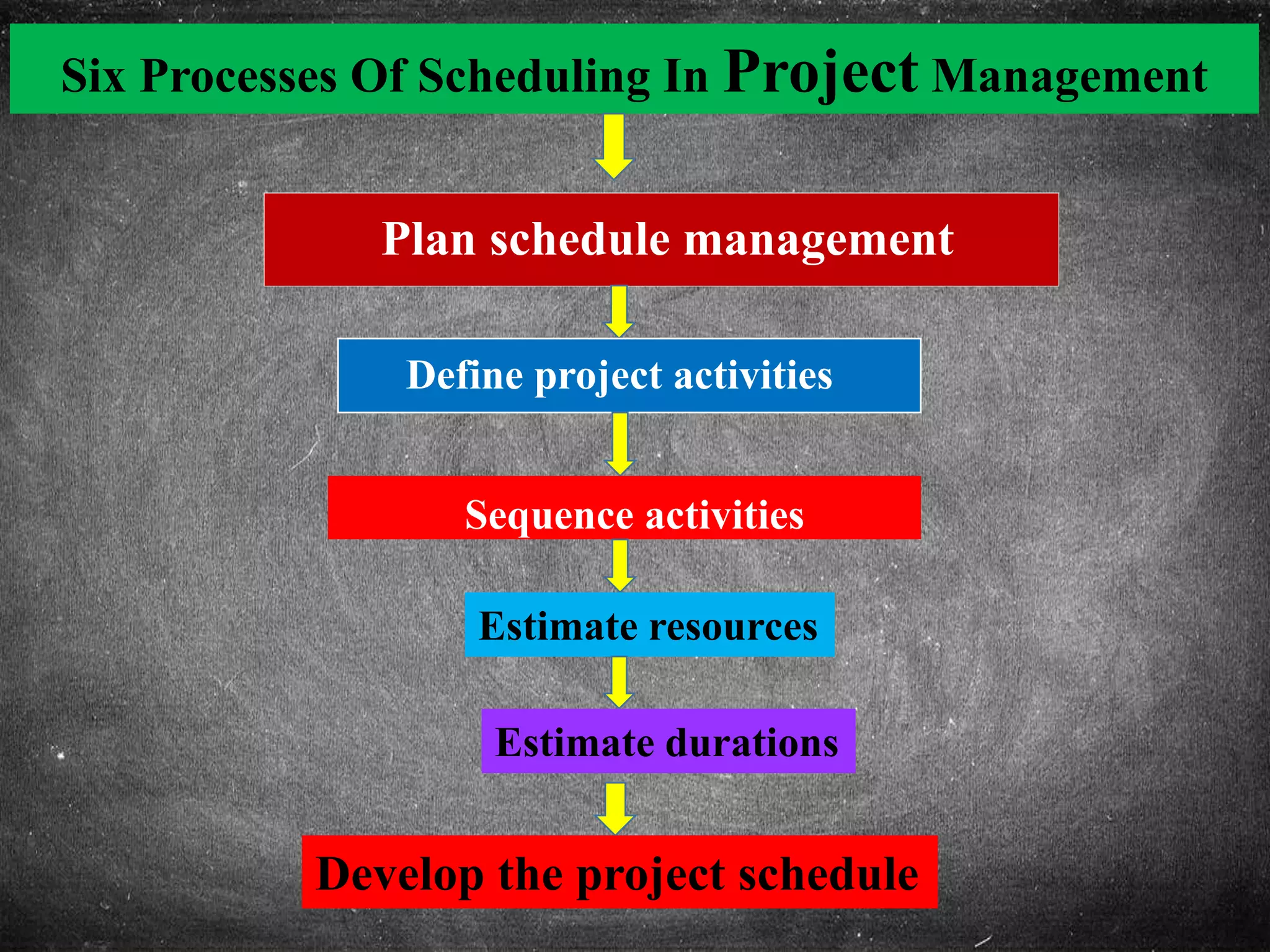 Six Processes Of Scheduling In Project Management

Plan schedule management

Define project activities

Sequence activities

Estimate resources

Estimate durations

Develop the project schedule